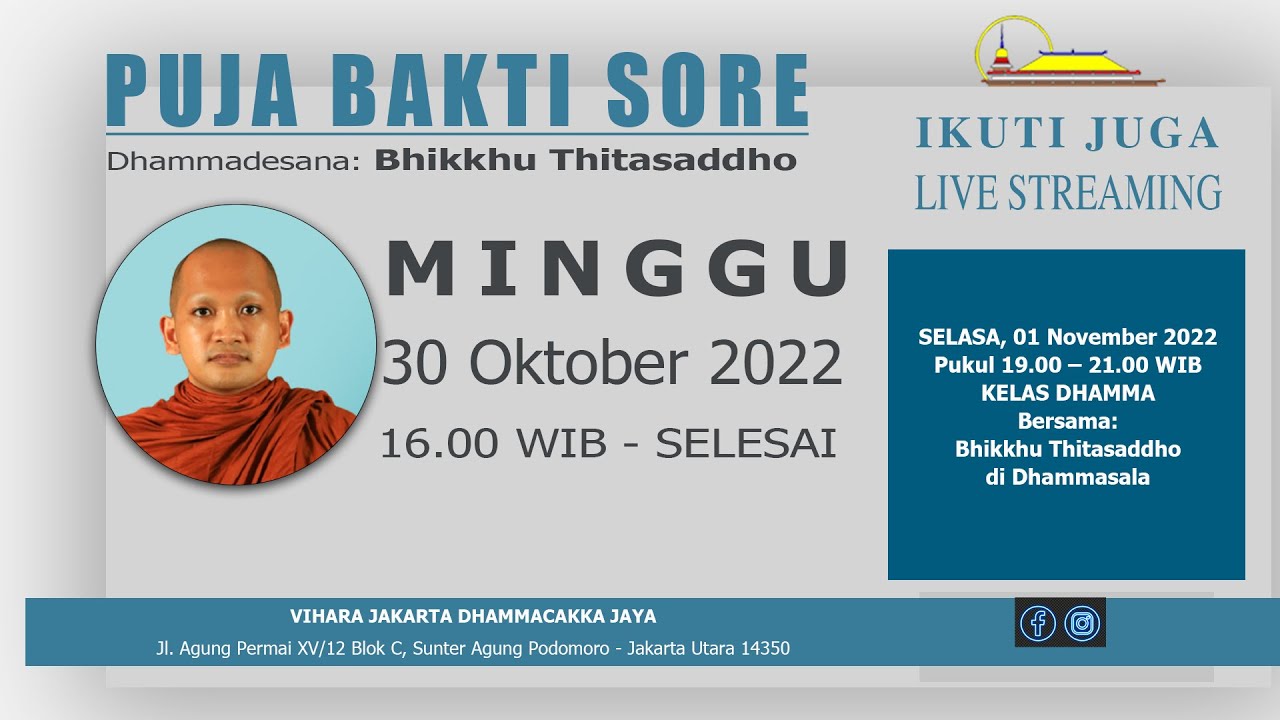 PUJA BAKTI SORE

Dhammadesana: Bhikkhu Thitasaddho

MINGGU

30 Oktober 2022

16.00 WIB - SELESAI

IKUTI JUGA
LIVE STREAMING

SELASA, 01 November 2022
Pukul 19.00 – 21.00 WIB
KELAS DHAMMA
Bersama:
Bhikkhu Thitasaddho
di Dhammasala

VIHARA JAKARTA DHAMMACAKKA JAYA
Jl. Agung Permai XV/12 Blok C, Sunter Agung Podomoro - Jakarta Utara 14350